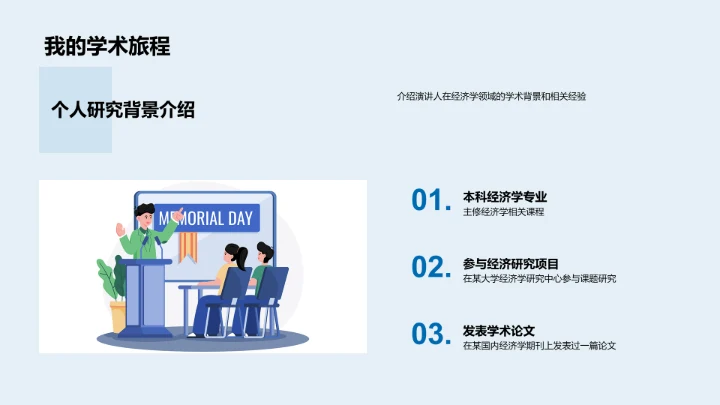 我的学术旅程

个人研究背景介绍

介绍演讲人在经济学领域的学术背景和相关经验

MEMORIAL DAY

01. 本科经济学专业
主修经济学相关课程

02. 参与经济研究项目
在某大学经济学研究中心参与课题研究

03. 发表学术论文
在某国内经济学期刊上发表过一篇论文